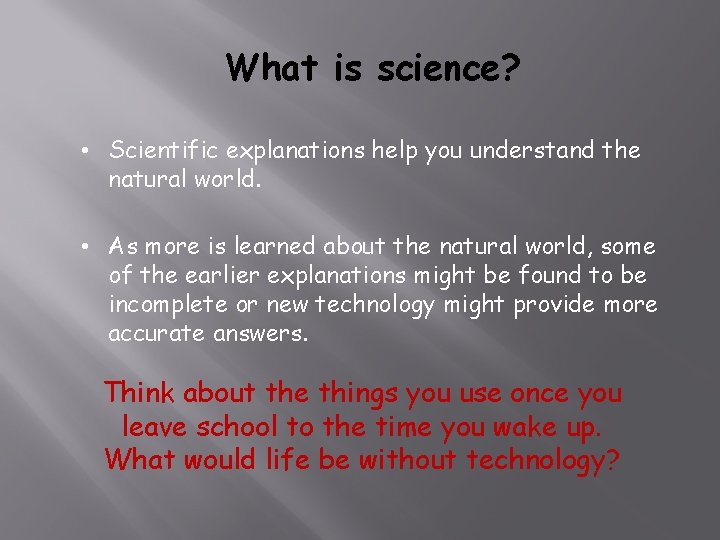 What is science?

• Scientific explanations help you understand the natural world.

• As more is learned about the natural world, some of the earlier explanations might be found to be incomplete or new technology might provide more accurate answers.

Think about the things you use once you leave school to the time you wake up. What would life be without technology?